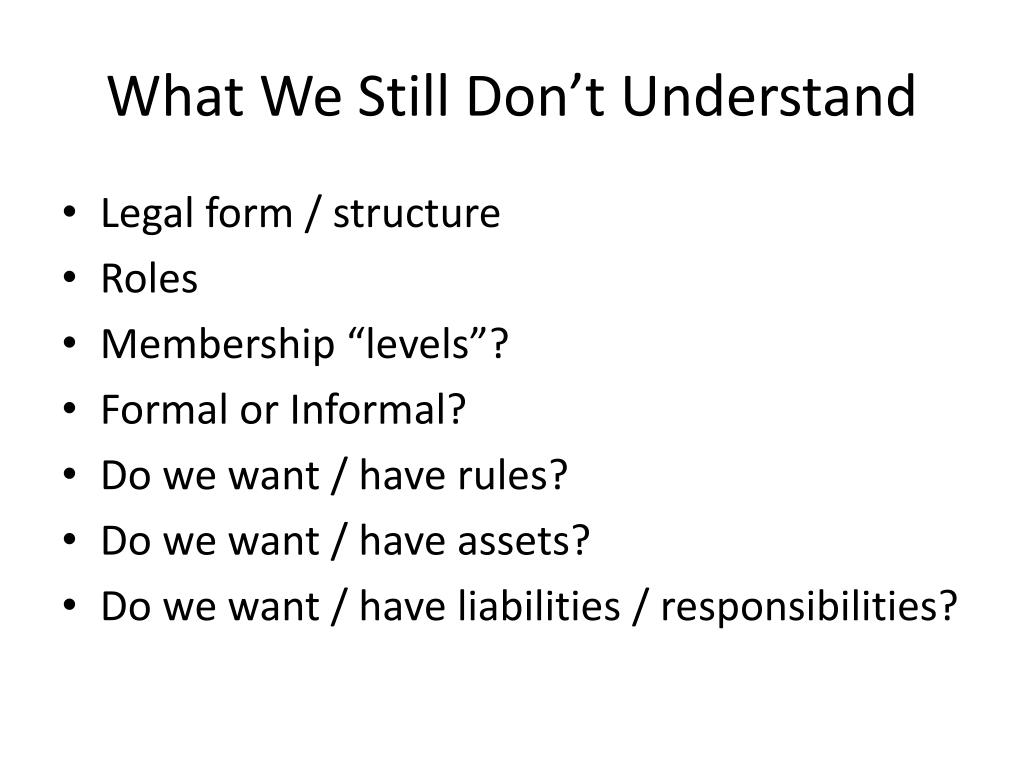 What We Still Don’t Understand

• Legal form / structure
• Roles
• Membership “levels”?
• Formal or Informal?
• Do we want / have rules?
• Do we want / have assets?
• Do we want / have liabilities / responsibilities?